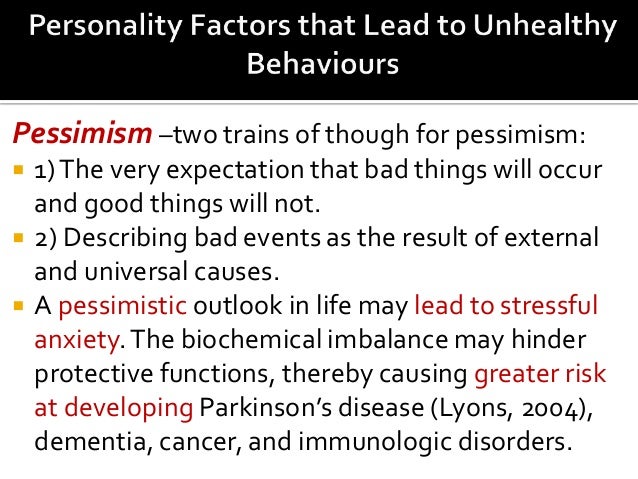 Personality Factors that Lead to Unhealthy Behaviours

Pessimism –two trains of though for pessimism:

1) The very expectation that bad things will occur and good things will not.

2) Describing bad events as the result of external and universal causes.

A pessimistic outlook in life may lead to stressful anxiety. The biochemical imbalance may hinder protective functions, thereby causing greater risk at developing Parkinson's disease (Lyons, 2004), dementia, cancer, and immunologic disorders.